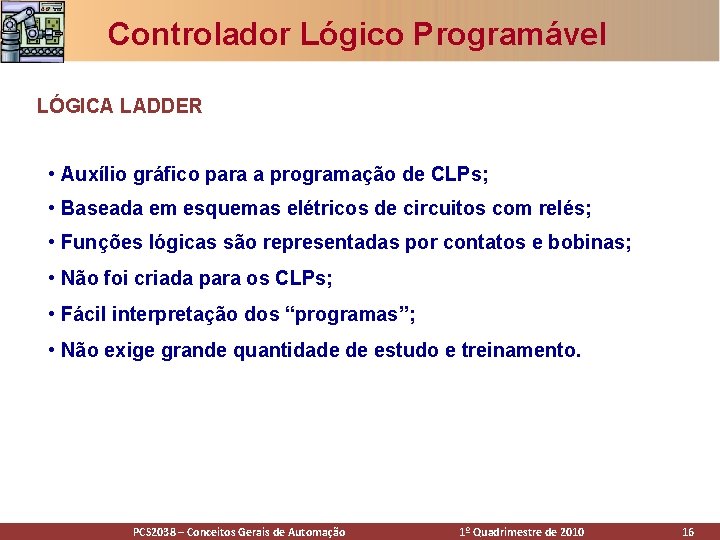 Controlador Lógico Programável

LÓGICA LADDER

• Auxílio gráfico para a programação de CLPs;

• Baseada em esquemas elétricos de circuitos com relés;

• Funções lógicas são representadas por contatos e bobinas;

• Não foi criada para os CLPs;

• Fácil interpretação dos “programas”;

• Não exige grande quantidade de estudo e treinamento.

PCS2038 – Conceitos Gerais de Automação 1º Quadrimestre de 2010 16